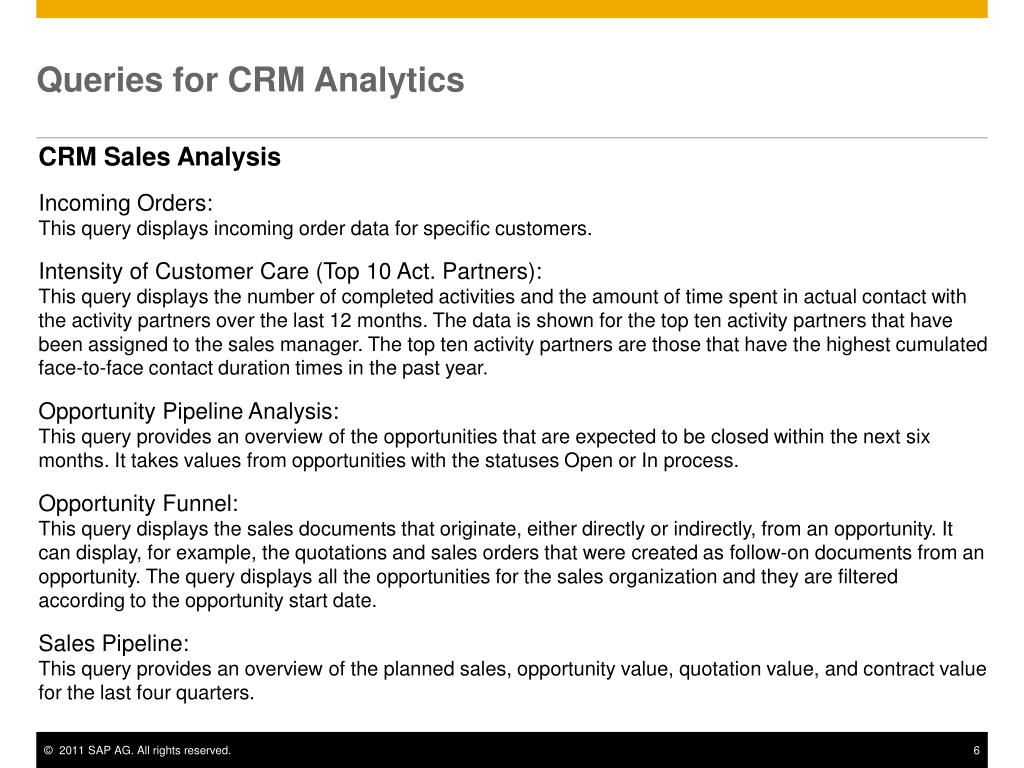 Queries for CRM Analytics

CRM Sales Analysis

Incoming Orders:
This query displays incoming order data for specific customers.

Intensity of Customer Care (Top 10 Act. Partners):
This query displays the number of completed activities and the amount of time spent in actual contact with the activity partners over the last 12 months. The data is shown for the top ten activity partners that have been assigned to the sales manager. The top ten activity partners are those that have the highest cumulated face-to-face contact duration times in the past year.

Opportunity Pipeline Analysis:
This query provides an overview of the opportunities that are expected to be closed within the next six months. It takes values from opportunities with the statuses Open or In process.

Opportunity Funnel:
This query displays the sales documents that originate, either directly or indirectly, from an opportunity. It can display, for example, the quotations and sales orders that were created as follow-on documents from an opportunity. The query displays all the opportunities for the sales organization and they are filtered according to the opportunity start date.

Sales Pipeline:
This query provides an overview of the planned sales, opportunity value, quotation value, and contract value for the last four quarters.

© 2011 SAP AG. All rights reserved.

6